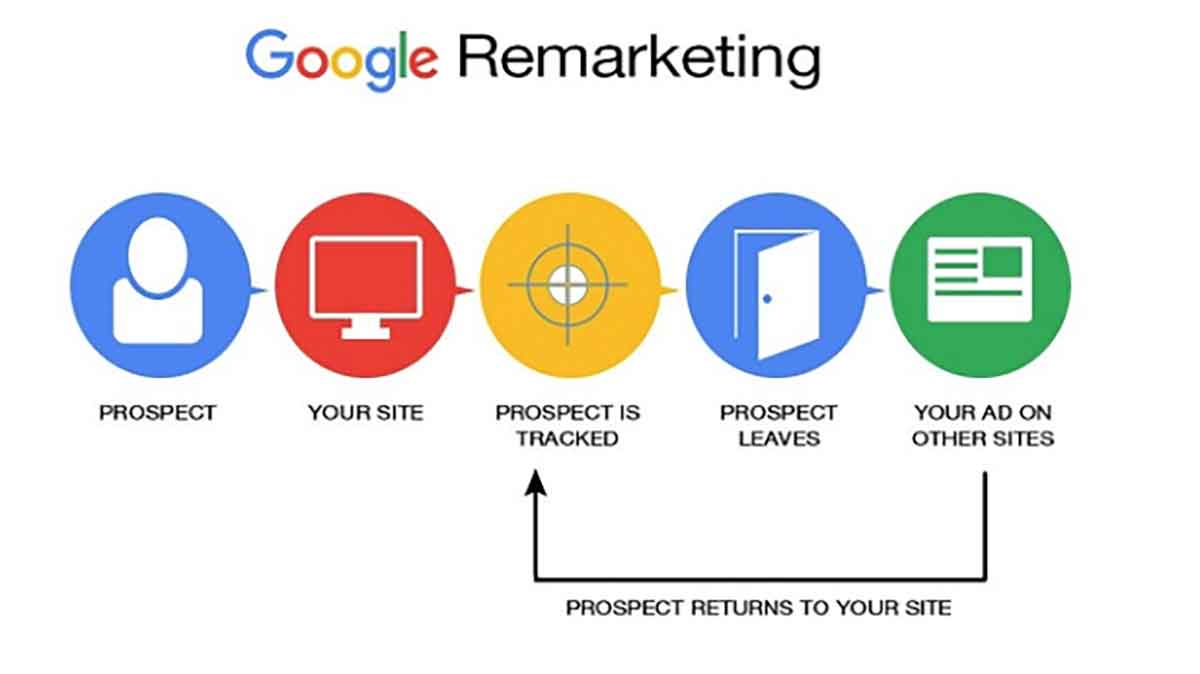 Google Remarketing

PROSPECT

YOUR SITE

PROSPECT IS TRACKED

PROSPECT LEAVES

YOUR AD ON OTHER SITES

PROSPECT RETURNS TO YOUR SITE